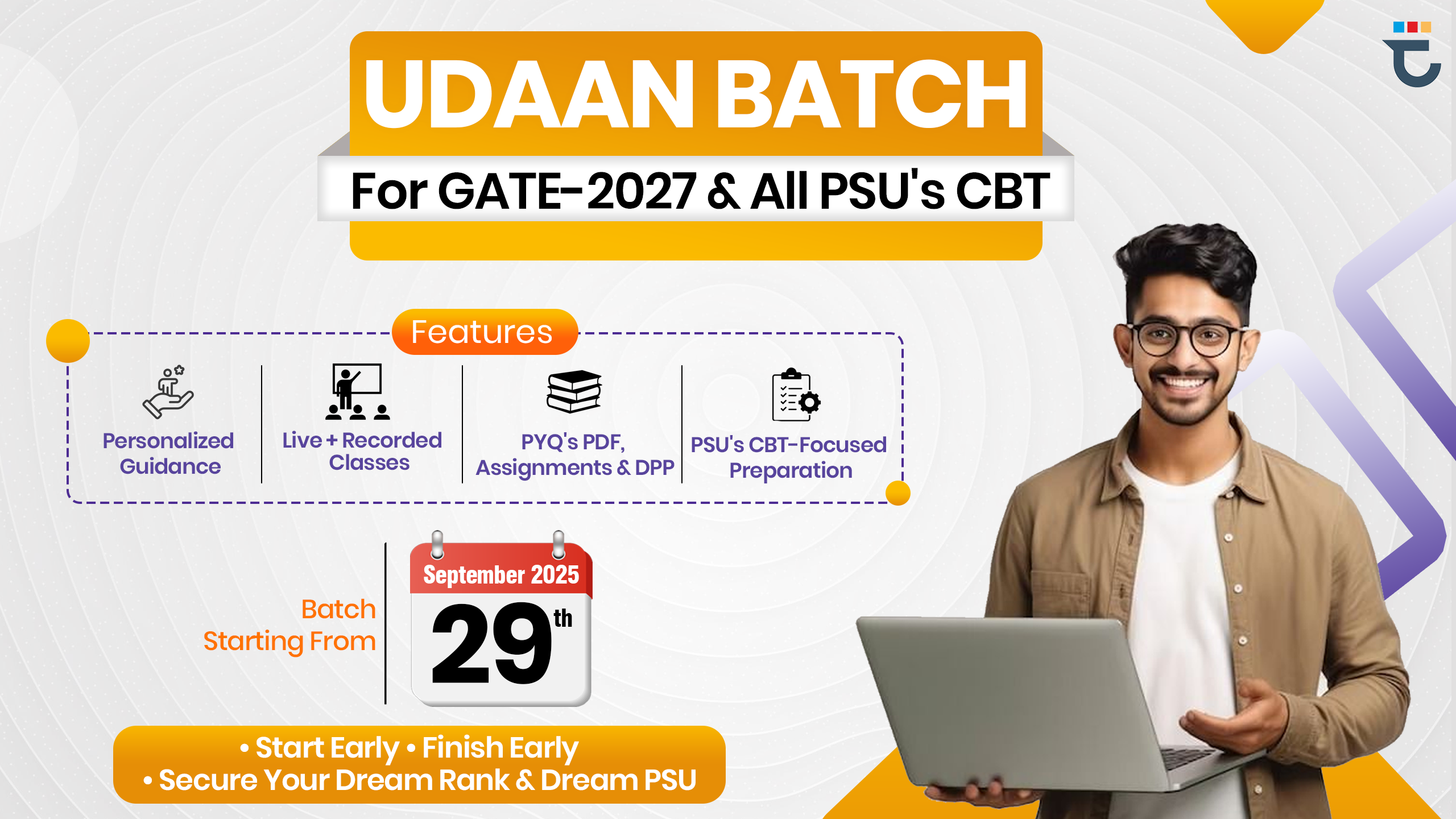 UDAAN BATCH

For GATE-2027 & All PSU's CBT

Features

Personalized Guidance

Live + Recorded Classes

PYQ's PDF, Assignments & DPP

PSU's CBT-Focused Preparation

Batch Starting From

September 2025

29th

• Start Early • Finish Early
• Secure Your Dream Rank & Dream PSU